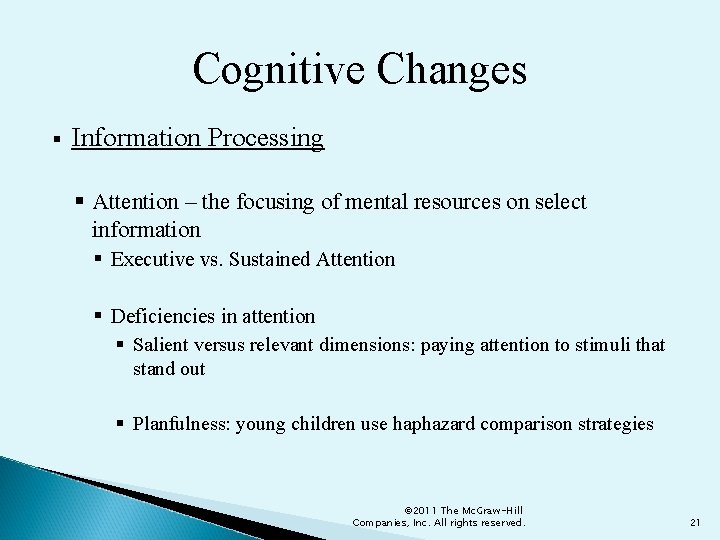 Cognitive Changes

▪ Information Processing

▪ Attention – the focusing of mental resources on select information

▪ Executive vs. Sustained Attention

▪ Deficiencies in attention

▪ Salient versus relevant dimensions: paying attention to stimuli that stand out

▪ Planfulness: young children use haphazard comparison strategies

©2011 The McGraw-Hill Companies, Inc. All rights reserved.

21